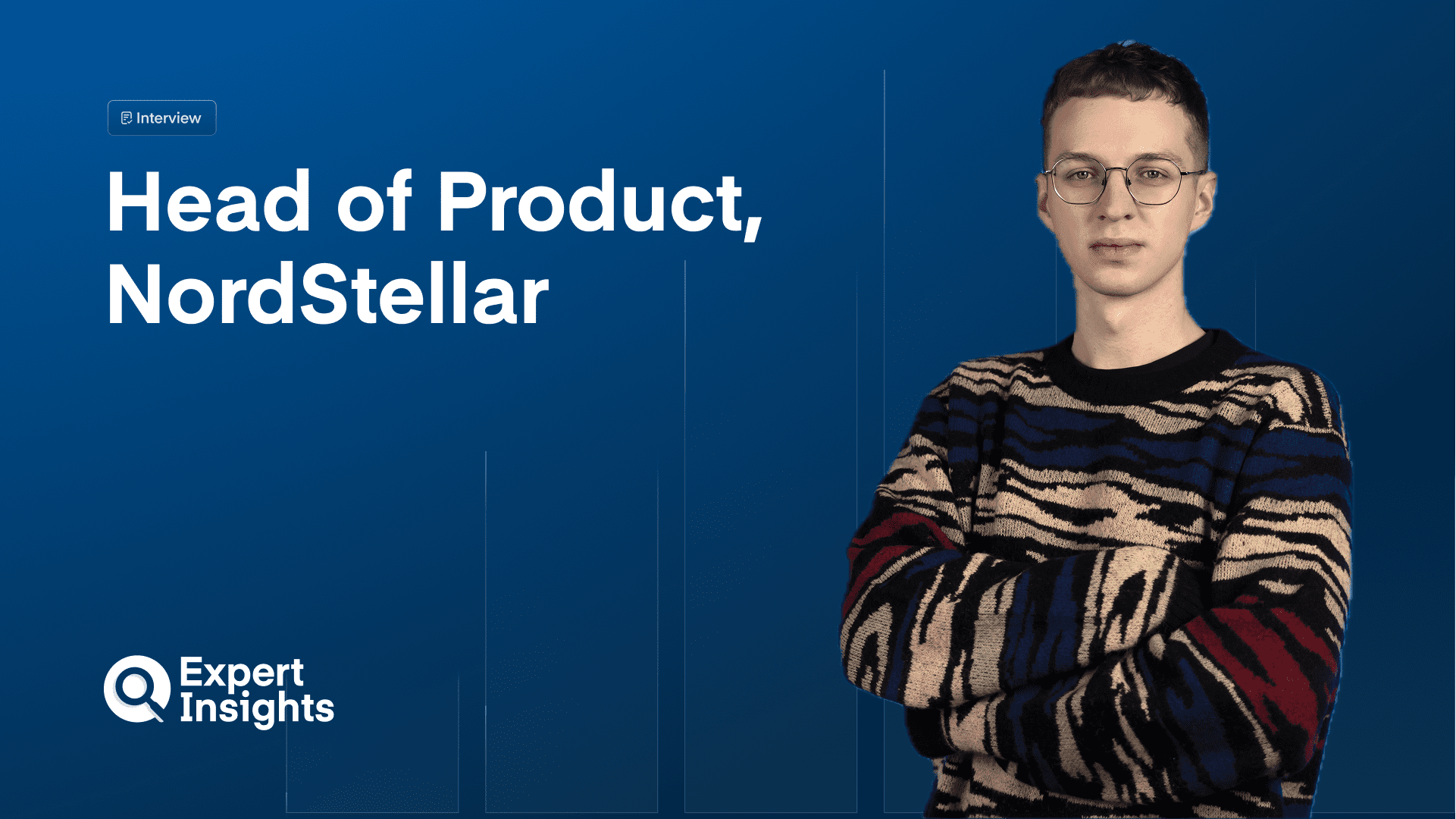 Interview

Head of Product, NordStellar

Expert Insights